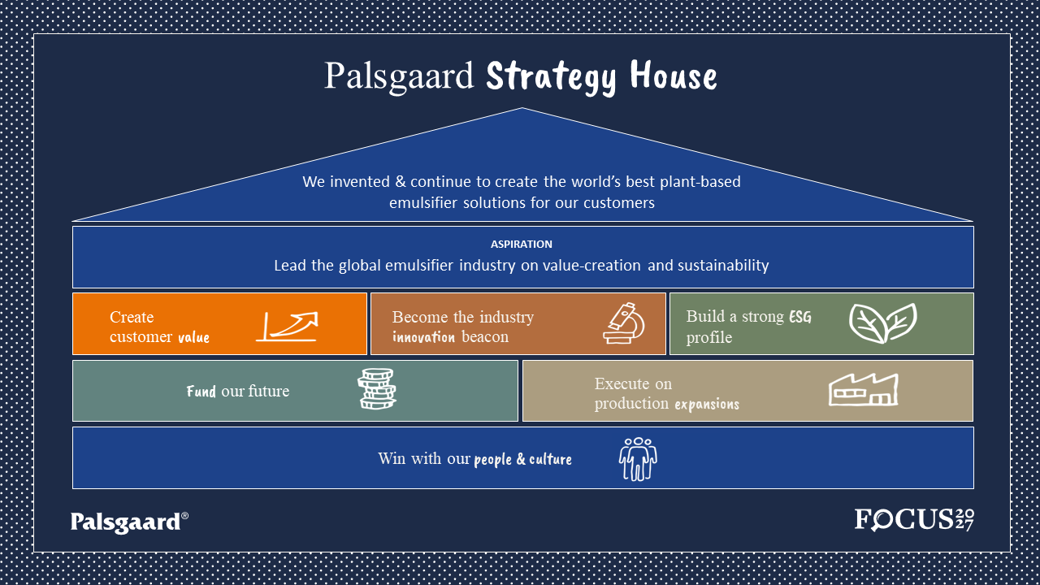 Palsgaard Strategy House

We invented & continue to create the world's best plant-based emulsifier solutions for our customers

ASPIRATION

Lead the global emulsifier industry on value-creation and sustainability

Create customer value

Become the industry innovation beacon

Build a strong ESG profile

Fund our future

Execute on production expansions

Win with our people & culture

Palsgaard®

FOCUS 2027